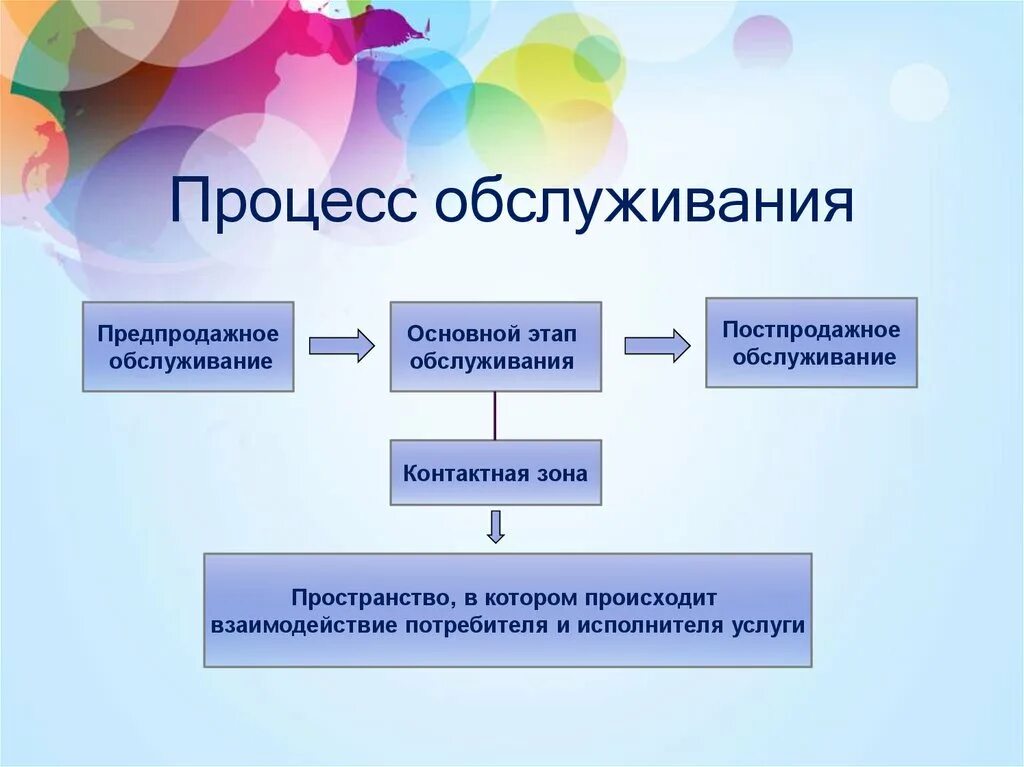 Процесс обслуживания

Предпродажное обслуживание

Основной этап обслуживания

Постпродажное обслуживание

Контактная зона

Пространство, в котором происходит взаимодействие потребителя и исполнителя услуги